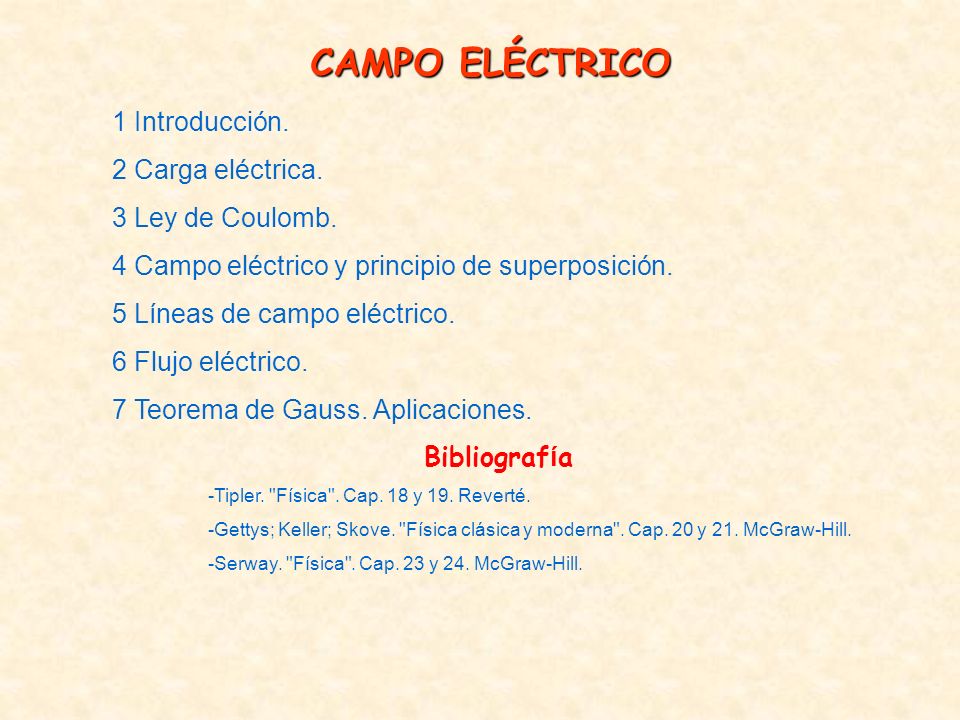 CAMPO ELÉCTRICO

1 Introducción.

2 Carga eléctrica.

3 Ley de Coulomb.

4 Campo eléctrico y principio de superposición.

5 Líneas de campo eléctrico.

6 Flujo eléctrico.

7 Teorema de Gauss. Aplicaciones.

Bibliografía

-Tipler. "Física". Cap. 18 y 19. Reverté.

-Gettys; Keller; Skove. "Física clásica y moderna". Cap. 20 y 21. McGraw-Hill.

-Serway. "Física". Cap. 23 y 24. McGraw-Hill.